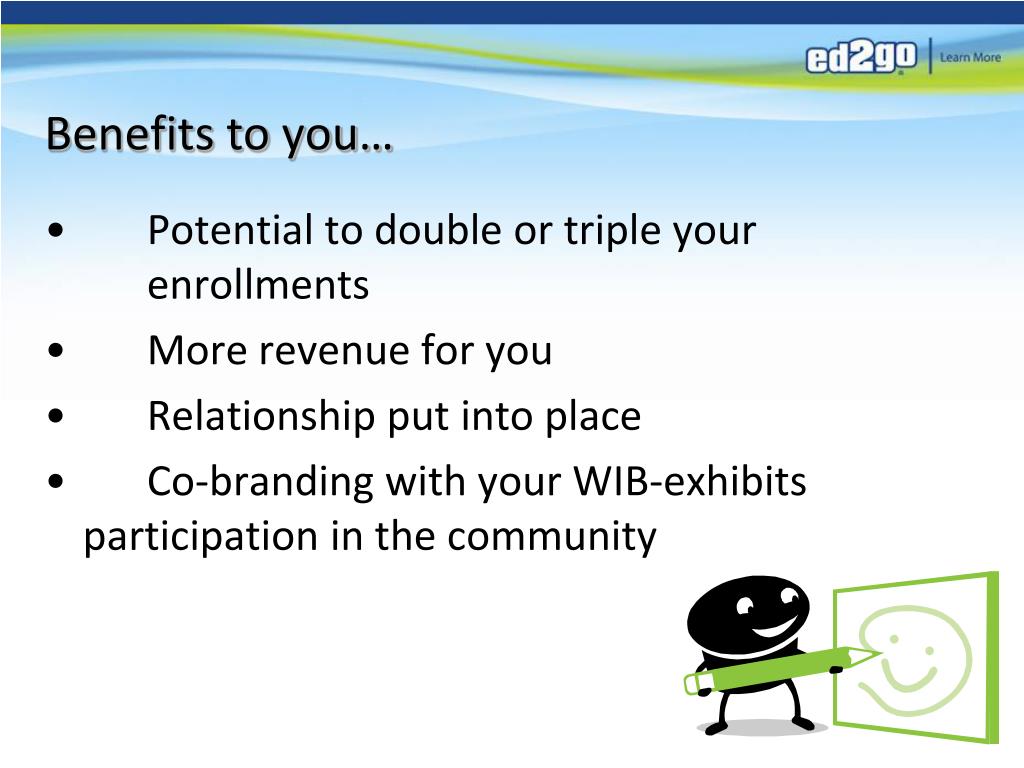 ed2go | Learn More

Benefits to you…

• Potential to double or triple your enrollments
• More revenue for you
• Relationship put into place
• Co-branding with your WIB-exhibits participation in the community